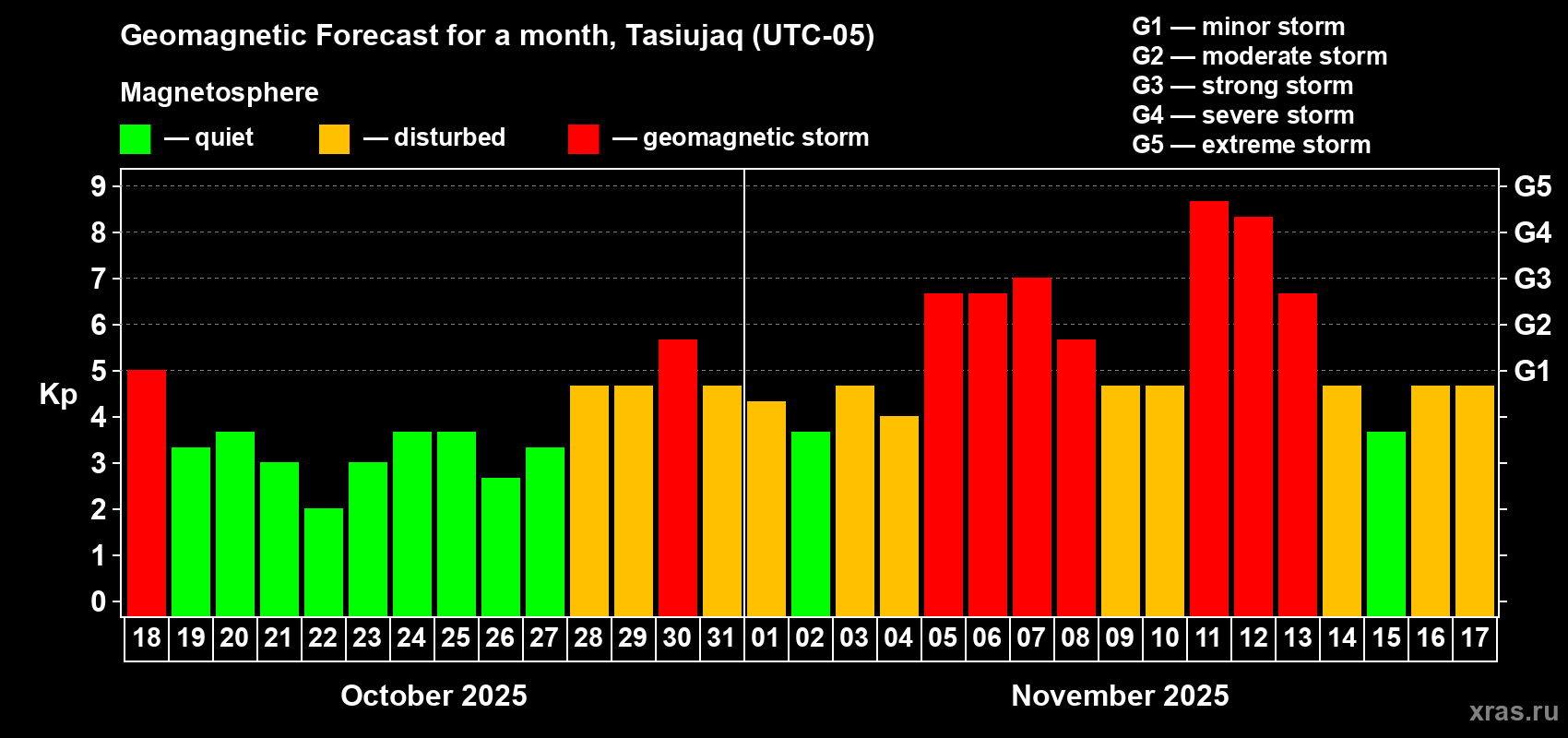 Geomagnetic Forecast for a month, Tasiujaq (UTC-05)

Magnetosphere

— quiet — disturbed — geomagnetic storm

G1 — minor storm
G2 — moderate storm
G3 — strong storm
G4 — severe storm
G5 — extreme storm

Kp

9
8
7
6
5
4
3
2
1
0

G5
G4
G3
G2
G1

18 19 20 21 22 23 24 25 26 27 28 29 30 31 01 02 03 04 05 06 07 08 09 10 11 12 13 14 15 16 17

October 2025

November 2025

xras.ru